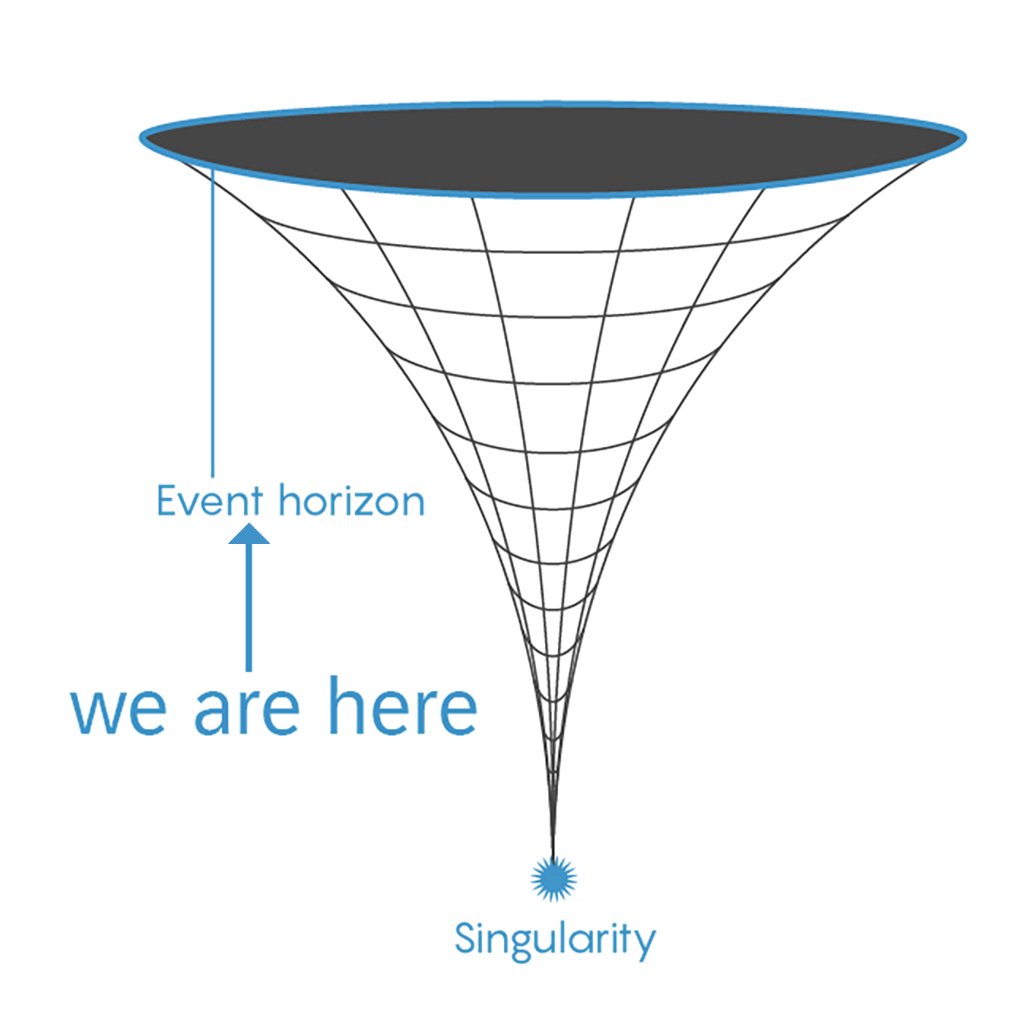 Event horizon

we are here

Singularity